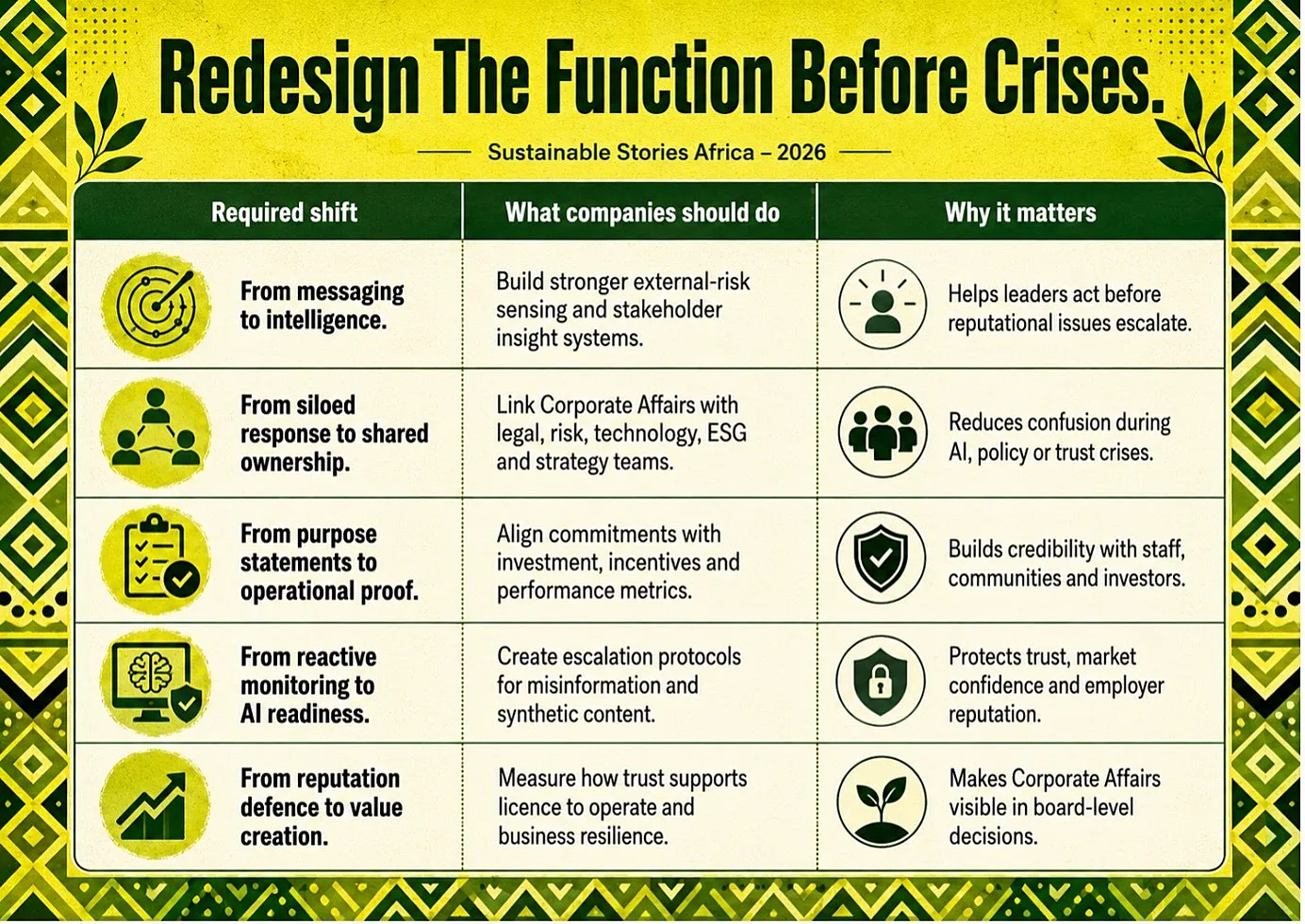 Redesign The Function Before Crises.

Sustainable Stories Africa – 2026

| Required shift | What companies should do | Why it matters |
|---|---|---|
| From messaging to intelligence. | Build stronger external-risk sensing and stakeholder insight systems. | Helps leaders act before reputational issues escalate. |
| From siloed response to shared ownership. | Link Corporate Affairs with legal, risk, technology, ESG and strategy teams. | Reduces confusion during AI, policy or trust crises. |
| From purpose statements to operational proof. | Align commitments with investment, incentives and performance metrics. | Builds credibility with staff, communities and investors. |
| From reactive monitoring to AI readiness. | Create escalation protocols for misinformation and synthetic content. | Protects trust, market confidence and employer reputation. |
| From reputation defence to value creation. | Measure how trust supports licence to operate and business resilience. | Makes Corporate Affairs visible in board-level decisions. |